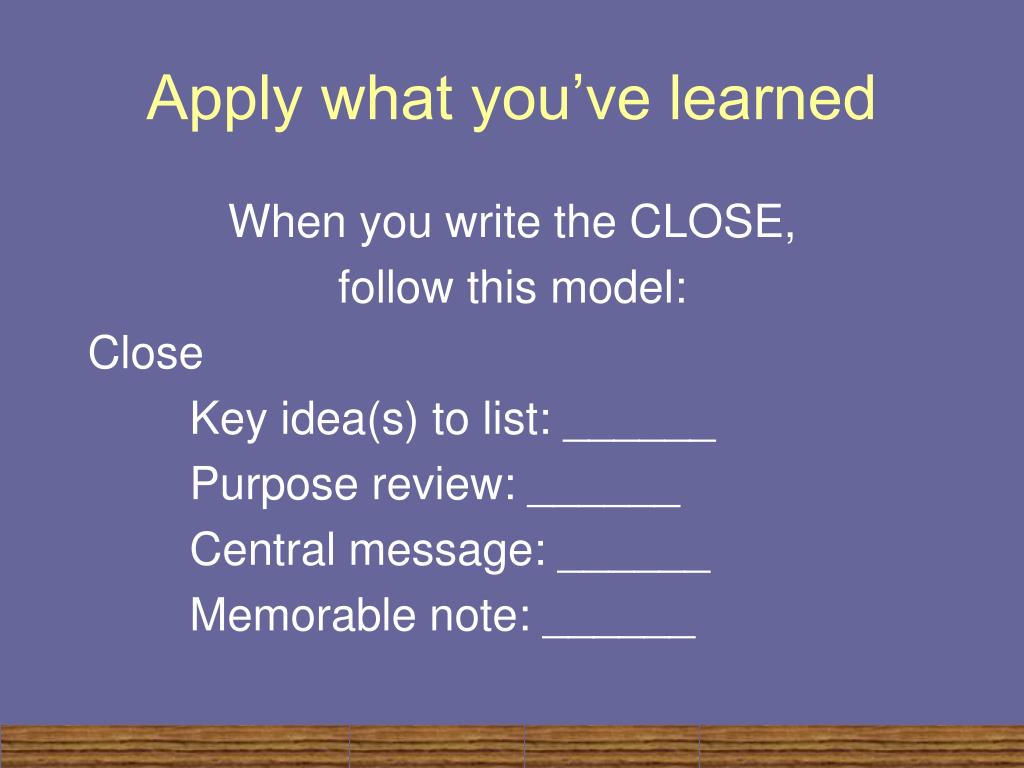 Apply what you’ve learned

When you write the CLOSE, follow this model:

Close

Key idea(s) to list: ______

Purpose review: ______

Central message: ______

Memorable note: ______